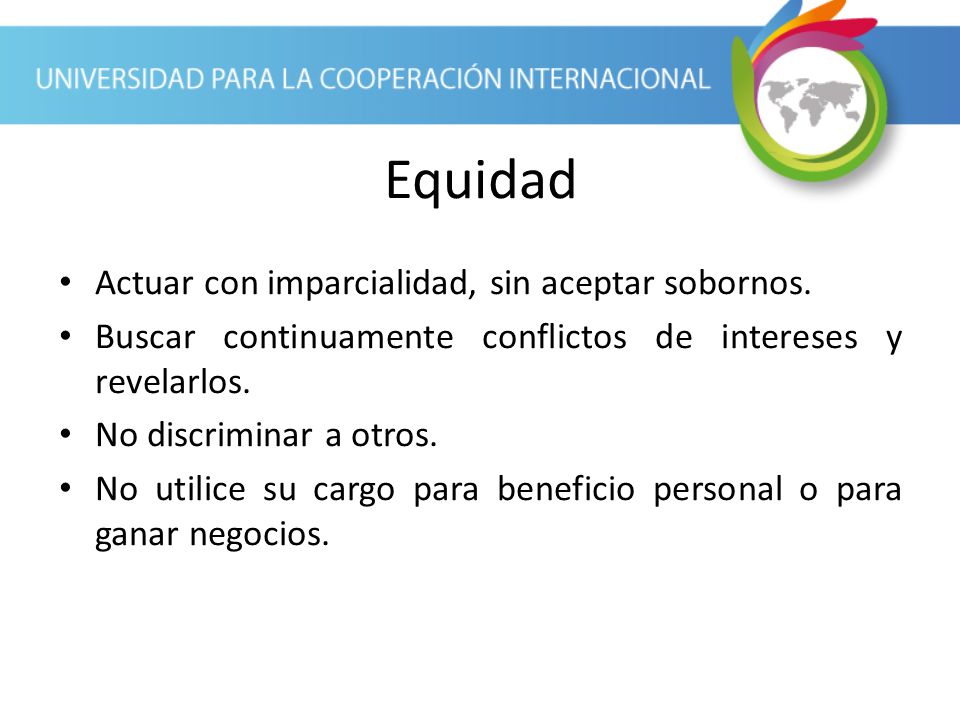 UNIVERSIDAD PARA LA COOPERACIÓN INTERNACIONAL

Equidad

• Actuar con imparcialidad, sin aceptar sobornos.
• Buscar continuamente conflictos de intereses y revelarlos.
• No discriminar a otros.
• No utilice su cargo para beneficio personal o para ganar negocios.